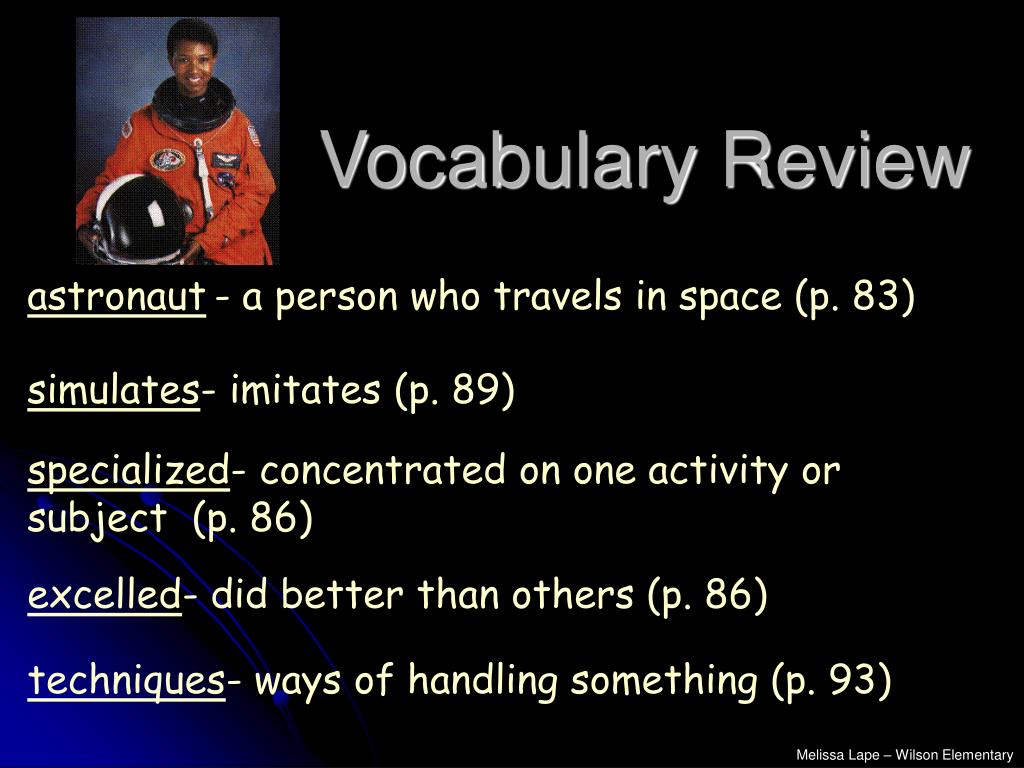 Vocabulary Review

astronaut - a person who travels in space (p. 83)

simulates- imitates (p. 89)

specialized- concentrated on one activity or subject (p. 86)

excelled- did better than others (p. 86)

techniques- ways of handling something (p. 93)

Melissa Lape – Wilson Elementary